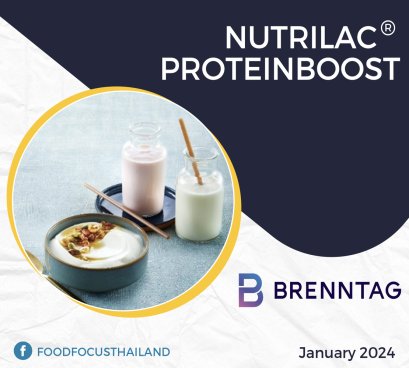 NUTRILAC®
PROTEINBOOST

BRENNTAG

FOODFOCUSTHAILAND

January 2024